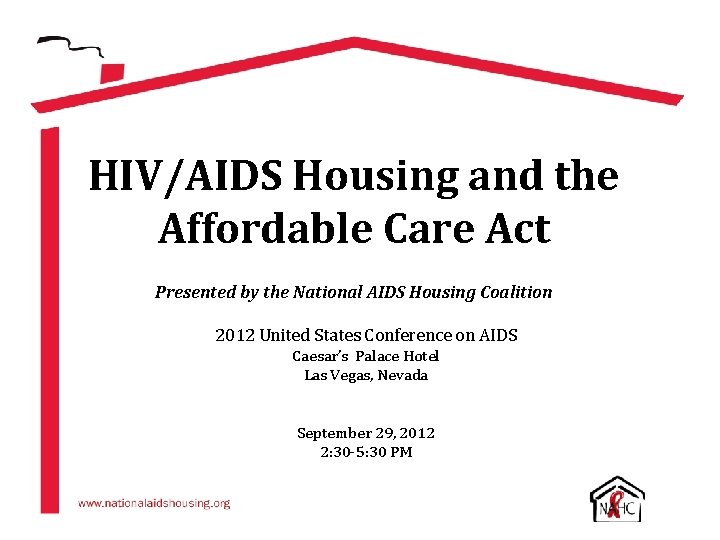 HIV/AIDS Housing and the Affordable Care Act

Presented by the National AIDS Housing Coalition

2012 United States Conference on AIDS
Caesar's Palace Hotel
Las Vegas, Nevada

September 29, 2012
2:30-5:30 PM

www.nationalaidshousing.org

NAHC